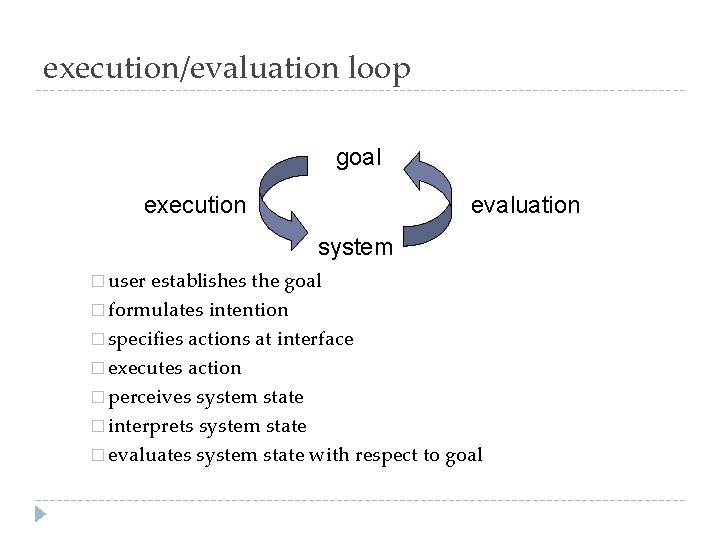 execution/evaluation loop

goal

execution

evaluation

system

□ user establishes the goal
□ formulates intention
□ specifies actions at interface
□ executes action
□ perceives system state
□ interprets system state
□ evaluates system state with respect to goal